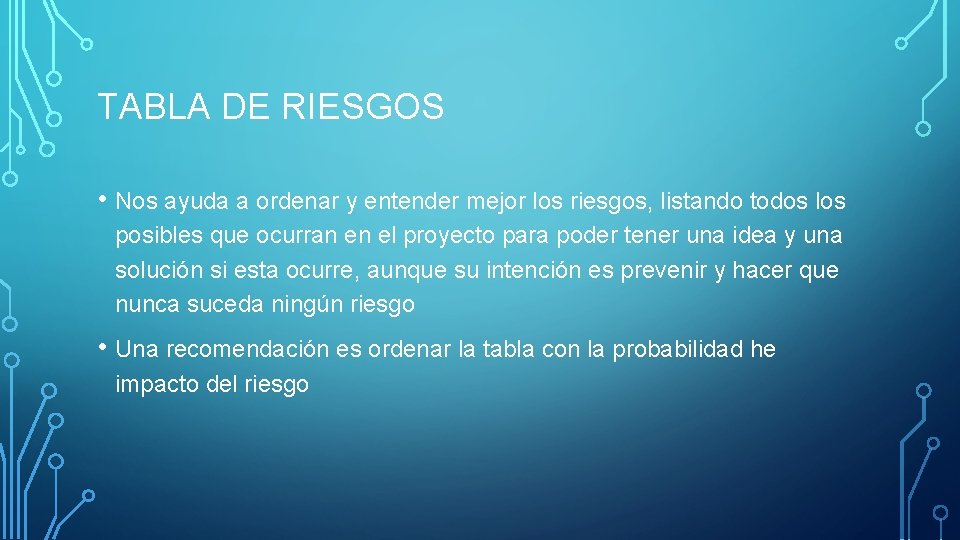 TABLA DE RIESGOS

• Nos ayuda a ordenar y entender mejor los riesgos, listando todos los posibles que ocurran en el proyecto para poder tener una idea y una solución si esta ocurre, aunque su intención es prevenir y hacer que nunca suceda ningún riesgo

• Una recomendación es ordenar la tabla con la probabilidad he impacto del riesgo